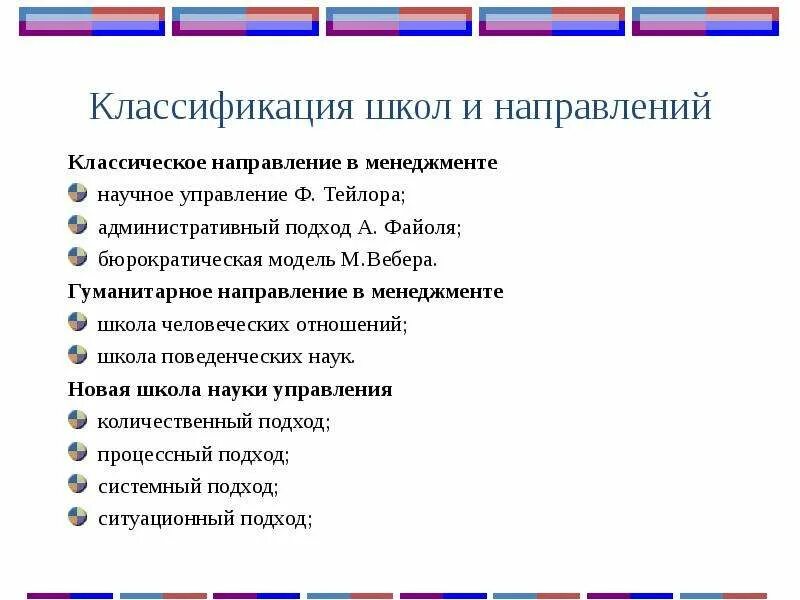 Классификация школ и направлений

Классическое направление в менеджменте
научное управление Ф. Тейлора;
административный подход А. Файоля;
бюрократическая модель М.Вебера.

Гуманитарное направление в менеджменте
школа человеческих отношений;
школа поведенческих наук.

Новая школа науки управления
количественный подход;
процессный подход;
системный подход;
ситуационный подход;